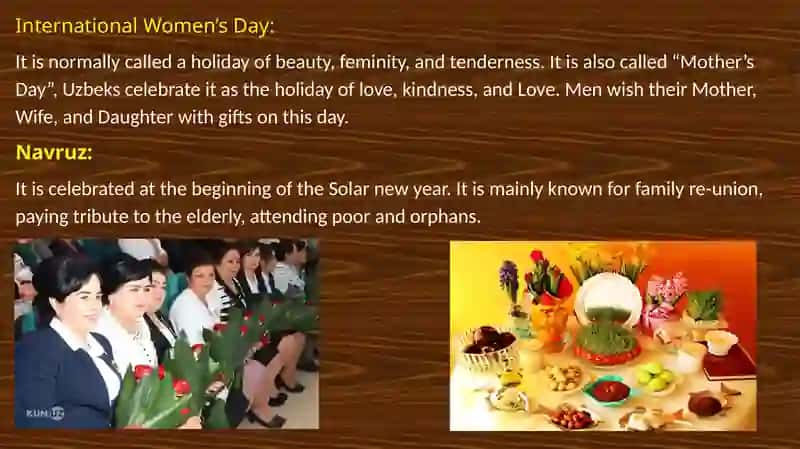 International Women's Day:

It is normally called a holiday of beauty, feminity, and tenderness. It is also called "Mother's Day", Uzbeks celebrate it as the holiday of love, kindness, and Love. Men wish their Mother, Wife, and Daughter with gifts on this day.

Navruz:

It is celebrated at the beginning of the Solar new year. It is mainly known for family re-union, paying tribute to the elderly, attending poor and orphans.

KUN.UZ